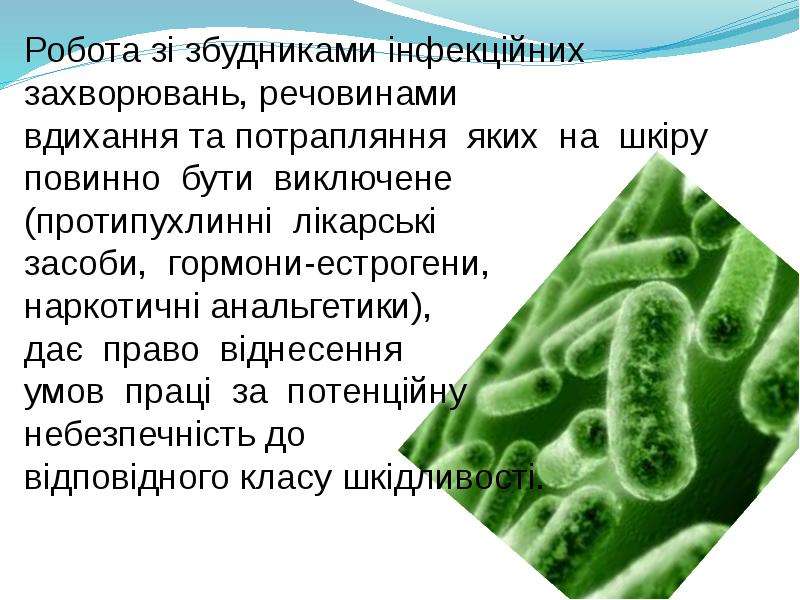 Робота зі збудниками інфекційних захворювань, речовинами вдихання та потрапляння яких на шкіру повинно бути виключене (протипухлинні лікарські засоби, гормони-естрогени, наркотичні анальгетики), дає право віднесення умов праці за потенційну небезпечність до відповідного класу шкідливості.